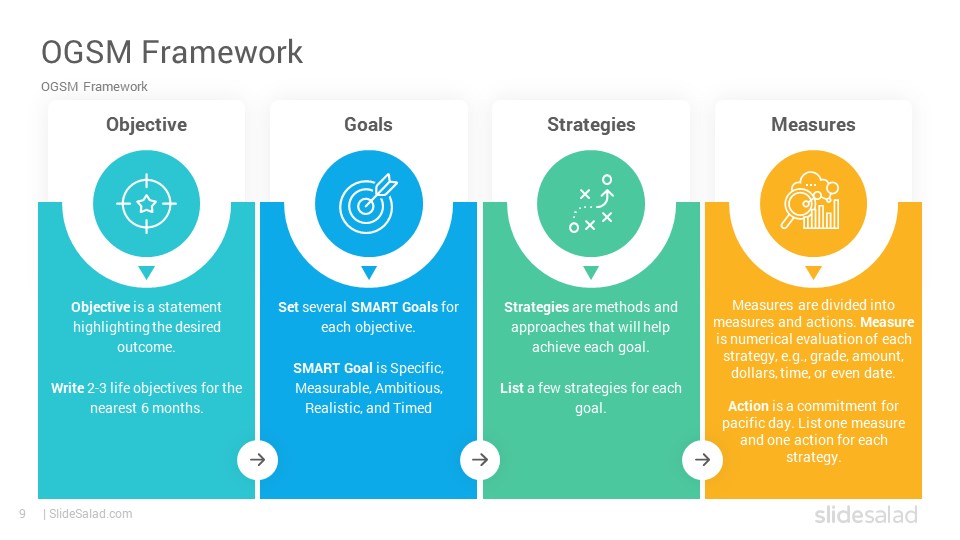 OGSM Framework

OGSM Framework

Objective

Objective is a statement highlighting the desired outcome.

Write 2-3 life objectives for the nearest 6 months.

Goals

Set several SMART Goals for each objective.

SMART Goal is Specific, Measurable, Ambitious, Realistic, and Timed

Strategies

Strategies are methods and approaches that will help achieve each goal.

List a few strategies for each goal.

Measures

Measures are divided into measures and actions. Measure is numerical evaluation of each strategy, e.g., grade, amount, dollars, time, or even date.

Action is a commitment for pacific day. List one measure and one action for each strategy.

9 | SlideSalad.com

slidesalad